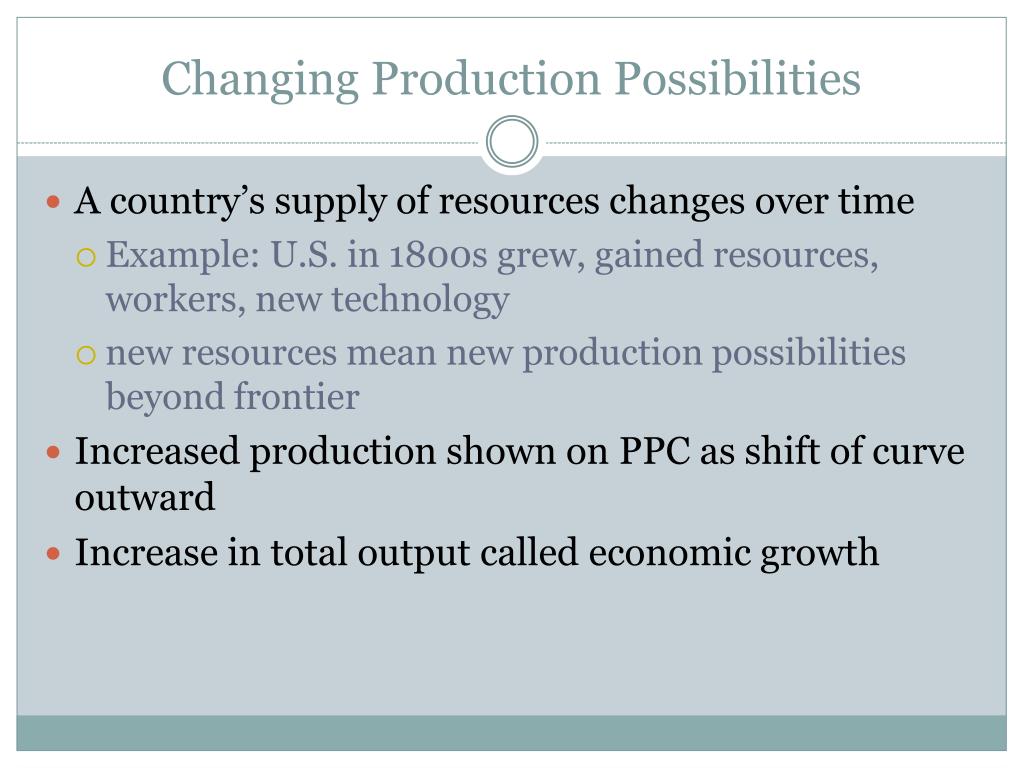 Changing Production Possibilities

- A country's supply of resources changes over time
  - Example: U.S. in 1800s grew, gained resources, workers, new technology
  - new resources mean new production possibilities beyond frontier
- Increased production shown on PPC as shift of curve outward
- Increase in total output called economic growth